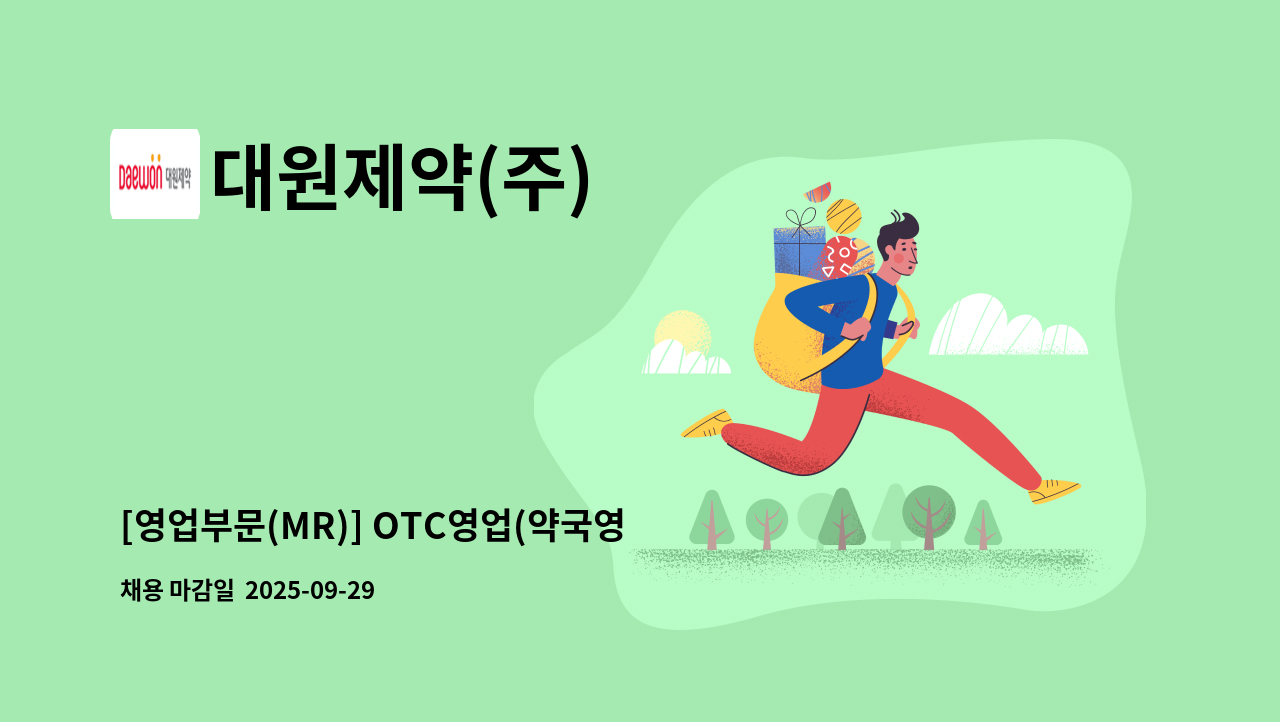 Daewon 대원제약

대원제약(주)

[영업부문(MR)] OTC영업(약국영

채용 마감일 2025-09-29